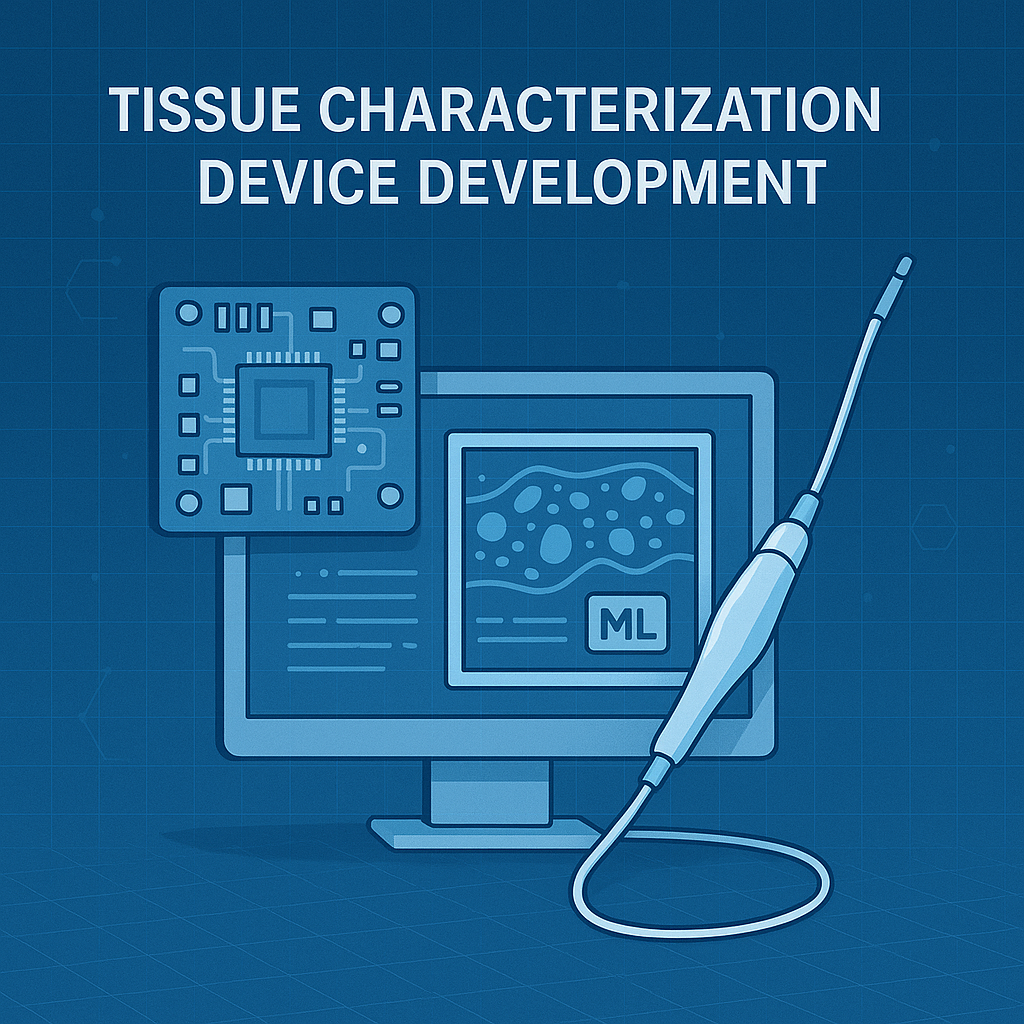 TISSUE CHARACTERIZATION DEVICE DEVELOPMENT

ML